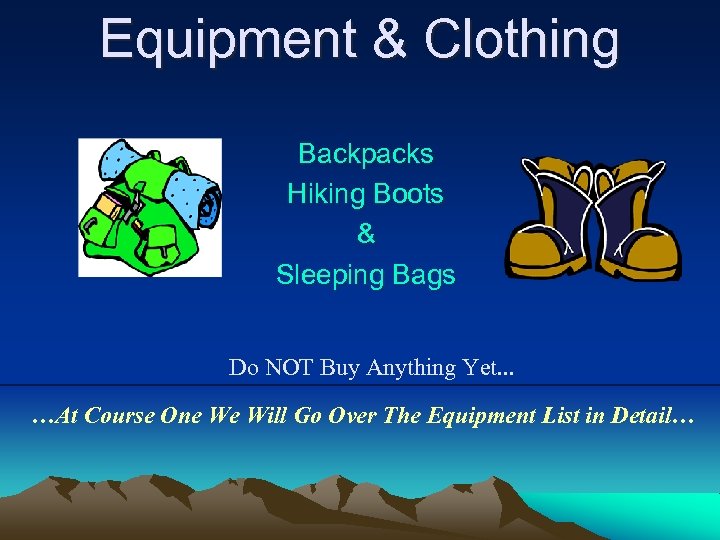 Equipment & Clothing

Backpacks
Hiking Boots
&
Sleeping Bags

Do NOT Buy Anything Yet...

…At Course One We Will Go Over The Equipment List in Detail…